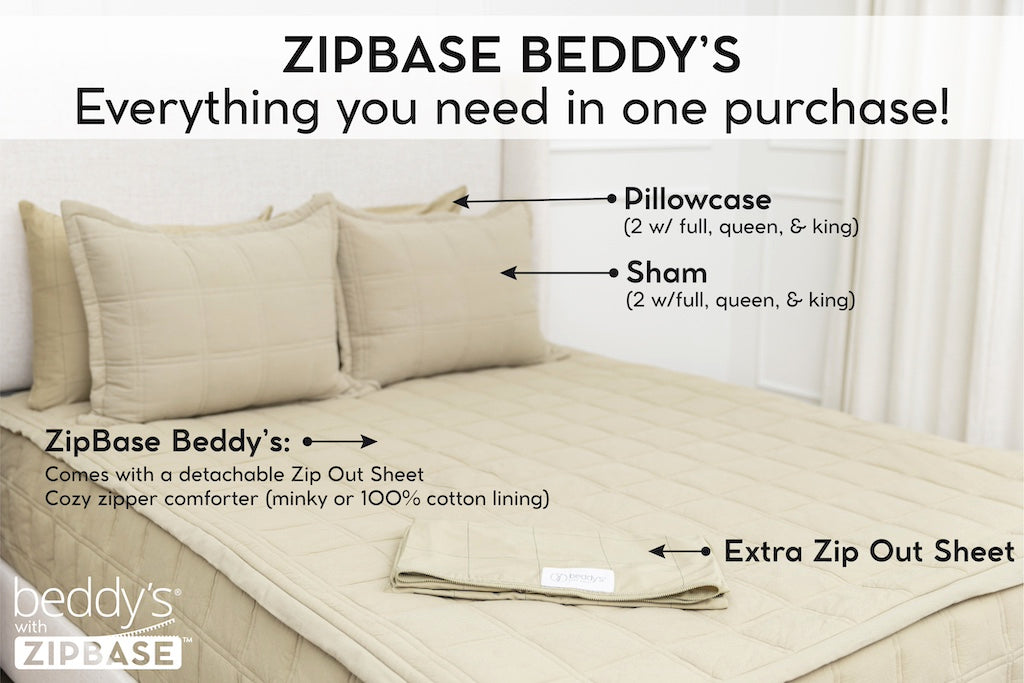 ZIPBASE BEDDY'S
Everything you need in one purchase!

Pillowcase
(2 w/ full, queen, & king)

Sham
(2 w/full, queen, & king)

ZipBase Beddy's:
Comes with a detachable Zip Out Sheet
Cozy zipper comforter (minky or 100% cotton lining)

Extra Zip Out Sheet

beddy's

beddy's®
with
ZIPBASE™